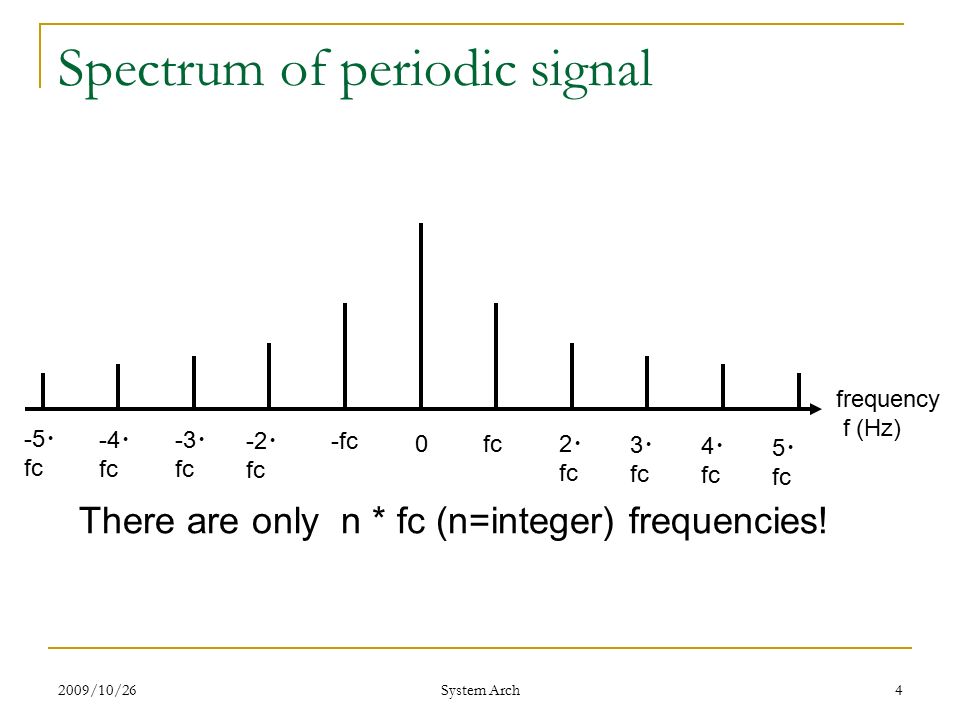 Spectrum of periodic signal

frequency f (Hz)

-5・fc -4・fc -3・fc -2・fc -fc 0 fc 2・fc 3・fc 4・fc 5・fc

There are only n * fc (n=integer) frequencies!

2009/10/26 System Arch 4